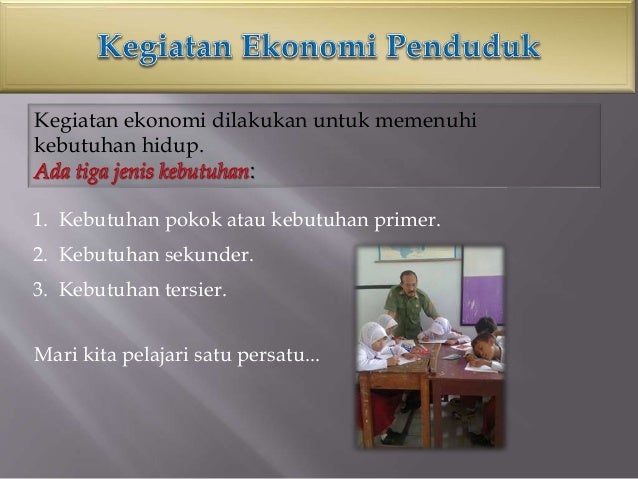 Kegiatan Ekonomi Penduduk

Kegiatan ekonomi dilakukan untuk memenuhi kebutuhan hidup.
Ada tiga jenis kebutuhan:

1. Kebutuhan pokok atau kebutuhan primer.
2. Kebutuhan sekunder.
3. Kebutuhan tersier.

Mari kita pelajari satu persatu...